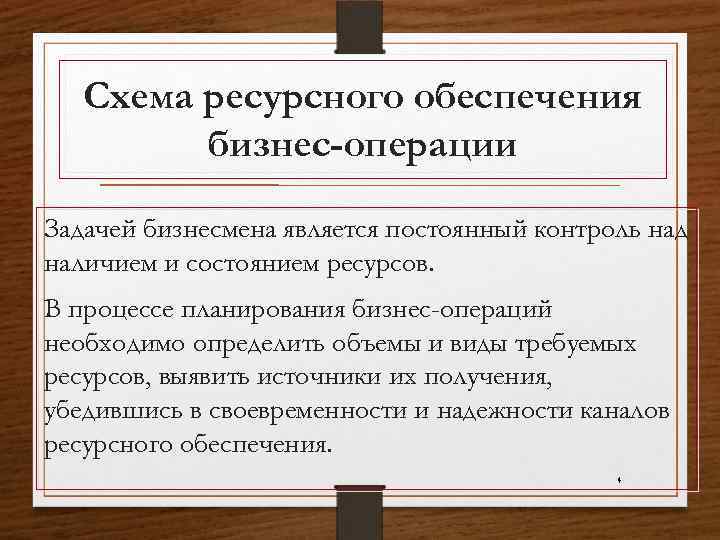 Схема ресурсного обеспечения бизнес-операции

Задачей бизнесмена является постоянный контроль над наличием и состоянием ресурсов.

В процессе планирования бизнес-операций необходимо определить объемы и виды требуемых ресурсов, выявить источники их получения, убедившись в своевременности и надежности каналов ресурсного обеспечения.